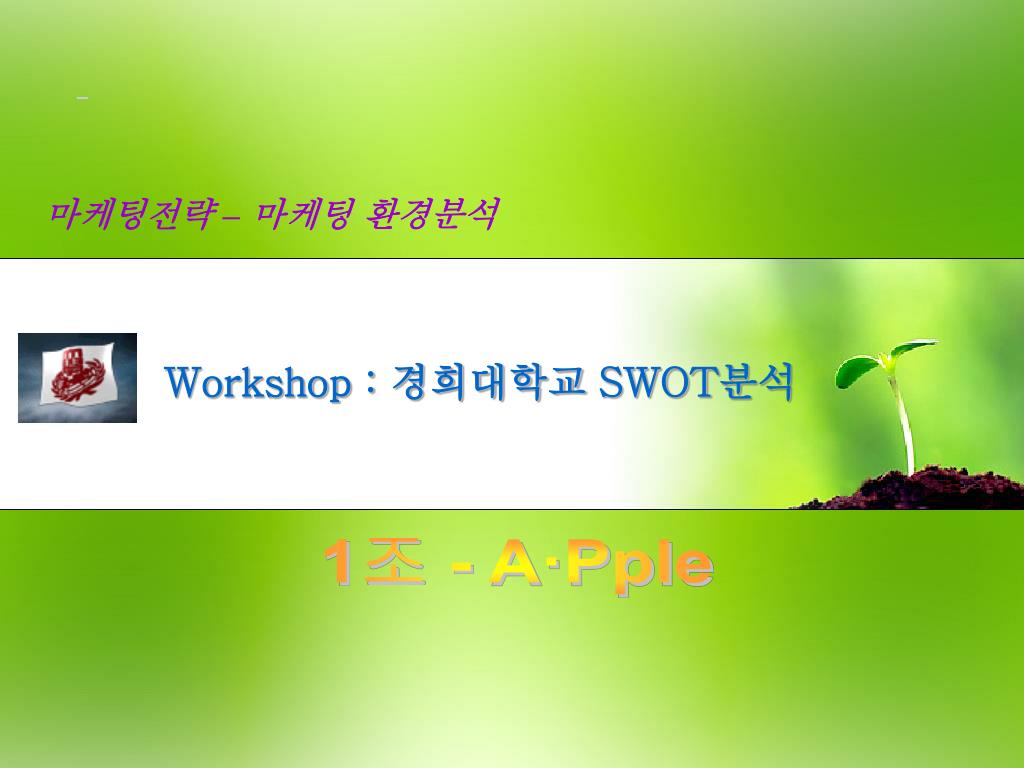 마케팅전략 – 마케팅 환경분석

Workshop : 경희대학교 SWOT분석

1조 - A·Pple